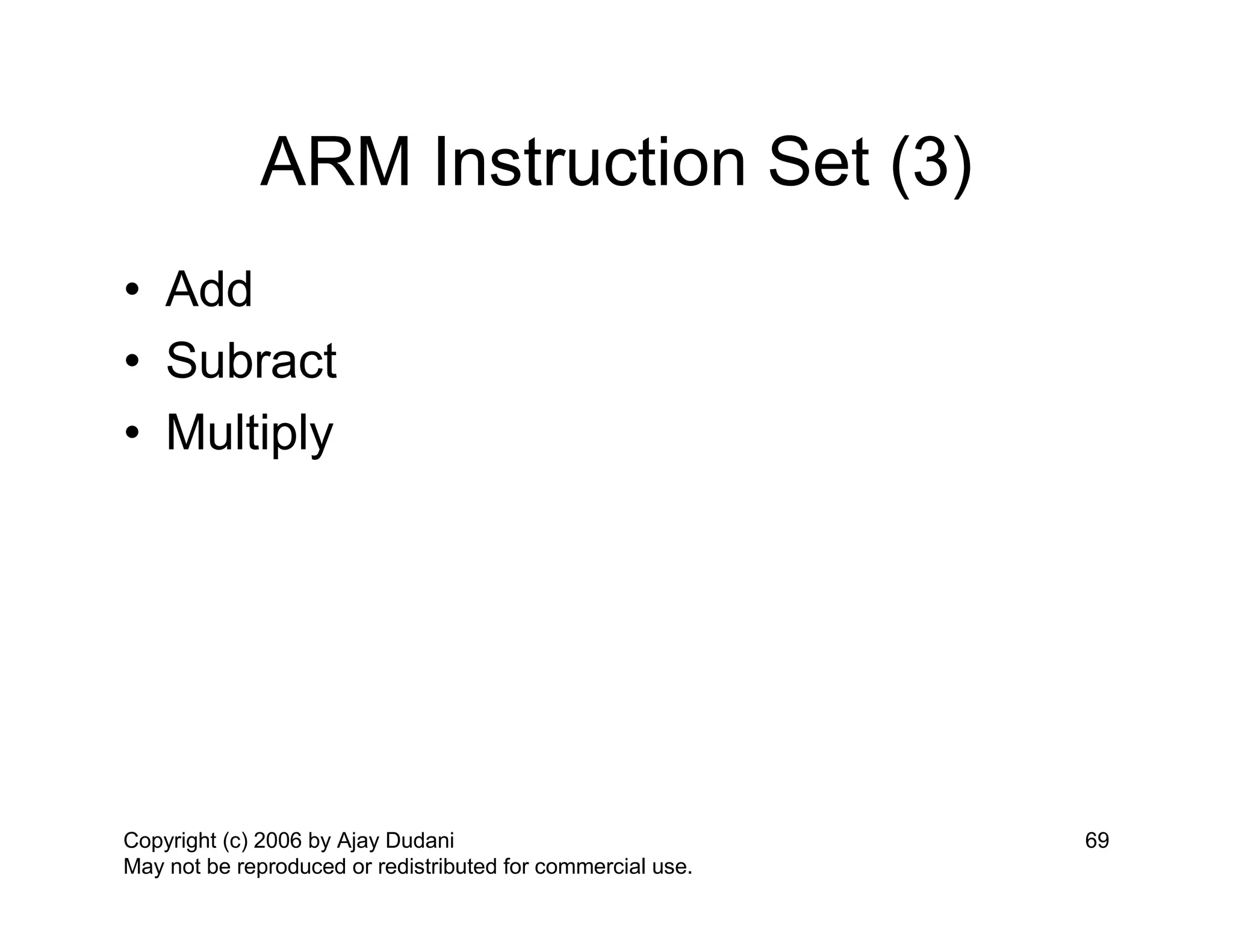 ARM Instruction Set (3)

• Add
• Subract
• Multiply

Copyright (c) 2006 by Ajay Dudani
May not be reproduced or redistributed for commercial use.

69